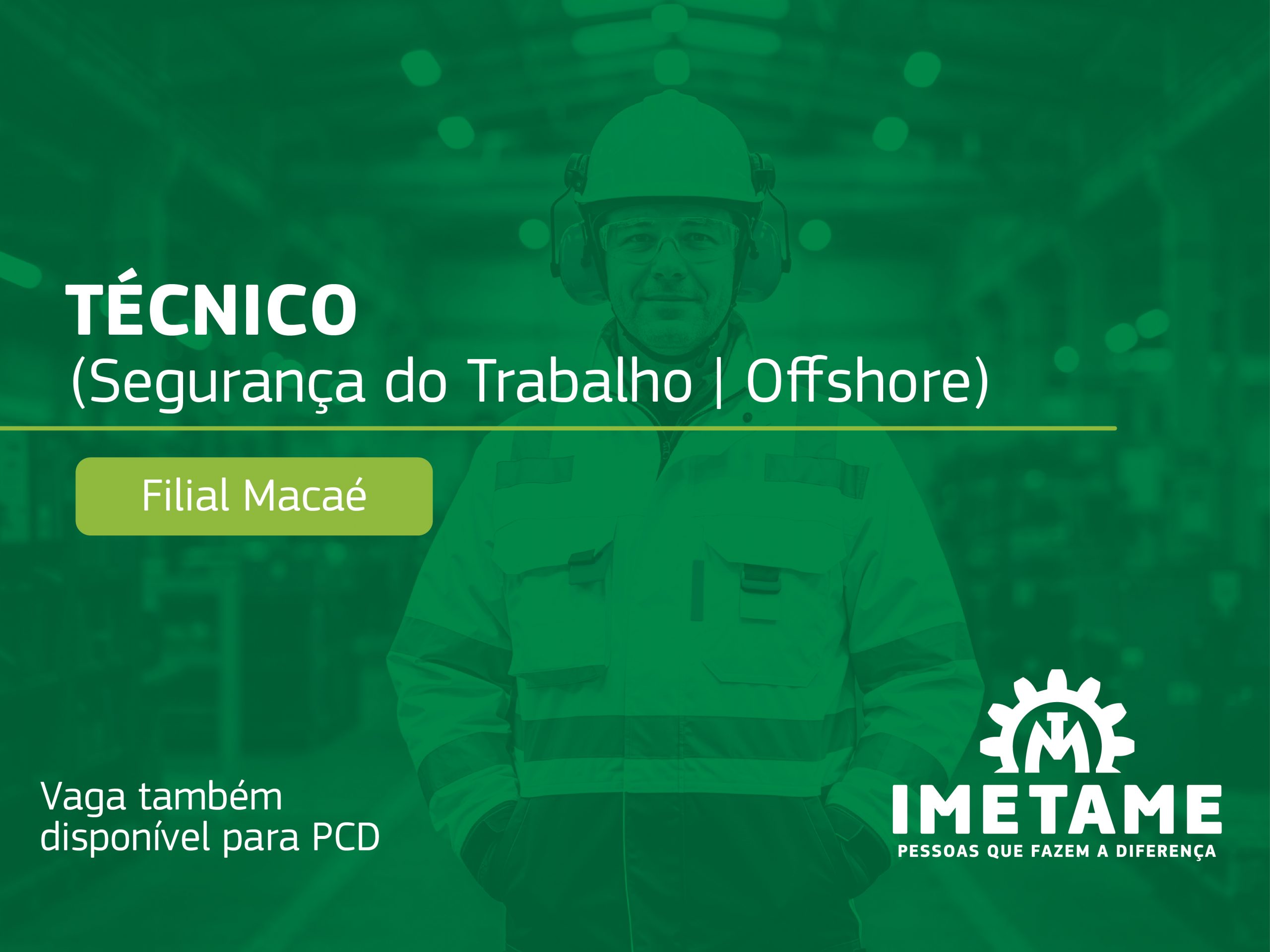 TÉCNICO
(Segurança do Trabalho | Offshore)

Filial Macaé

Vaga também disponível para PCD

IMETAME
PESSOAS QUE FAZEM A DIFERENÇA